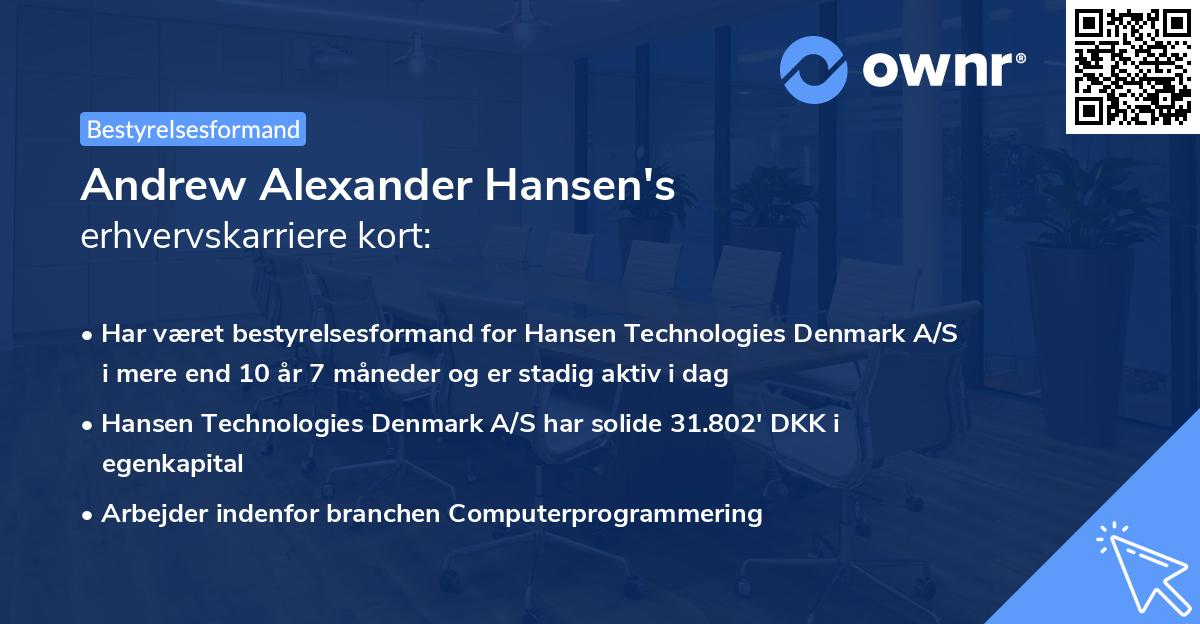 ownr®

Bestyrelsesformand

Andrew Alexander Hansen's
erhvervskarriere kort:

• Har været bestyrelsesformand for Hansen Technologies Denmark A/S i mere end 10 år 7 måneder og er stadig aktiv i dag

• Hansen Technologies Denmark A/S har solide 31.802' DKK i egenkapital

• Arbejder indenfor branchen Computerprogrammering